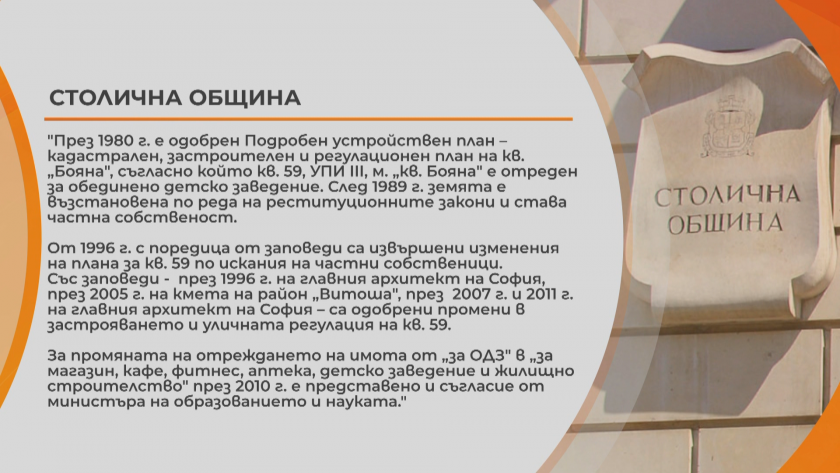 СТОЛИЧНА ОБЩИНА

"През 1980 г. е одобрен Подробен устройствен план – кадастрален, застроителен и регулационен план на кв. „Бояна", съгласно който кв. 59, УПИ III, м. „кв. Бояна" е отреден за обединено детско заведение. След 1989 г. земята е възстановена по реда на реституционните закони и става частна собственост.

От 1996 г. с поредица от заповеди са извършени изменения на плана за кв. 59 по искания на частни собственици. Със заповеди - през 1996 г. на главния архитект на София, през 2005 г. на кмета на район „Витоша", през 2007 г. и 2011 г. на главния архитект на София – са одобрени промени в застрояването и уличната регулация на кв. 59.

За промяната на отреждането на имота от „за ОДЗ" в „за магазин, кафе, фитнес, аптека, детско заведение и жилищно строителство" през 2010 г. е представено и съгласие от министъра на образованието и науката."

СТОЛИЧНА ОБЩИНА